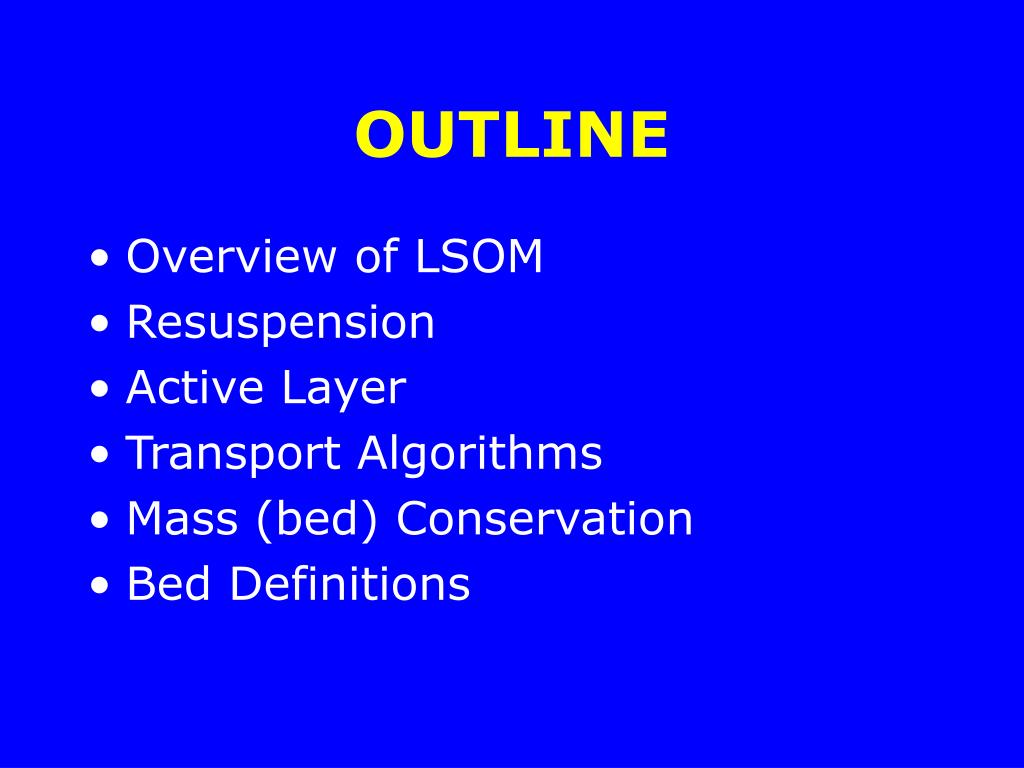 OUTLINE

• Overview of LSOM
• Resuspension
• Active Layer
• Transport Algorithms
• Mass (bed) Conservation
• Bed Definitions